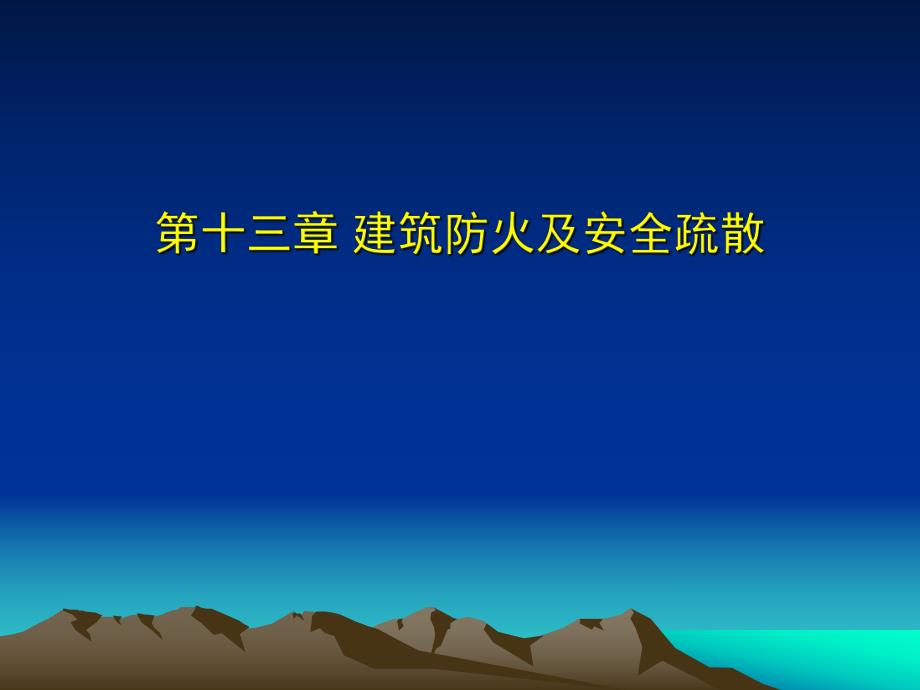 第十三章 建筑防火及安全疏散